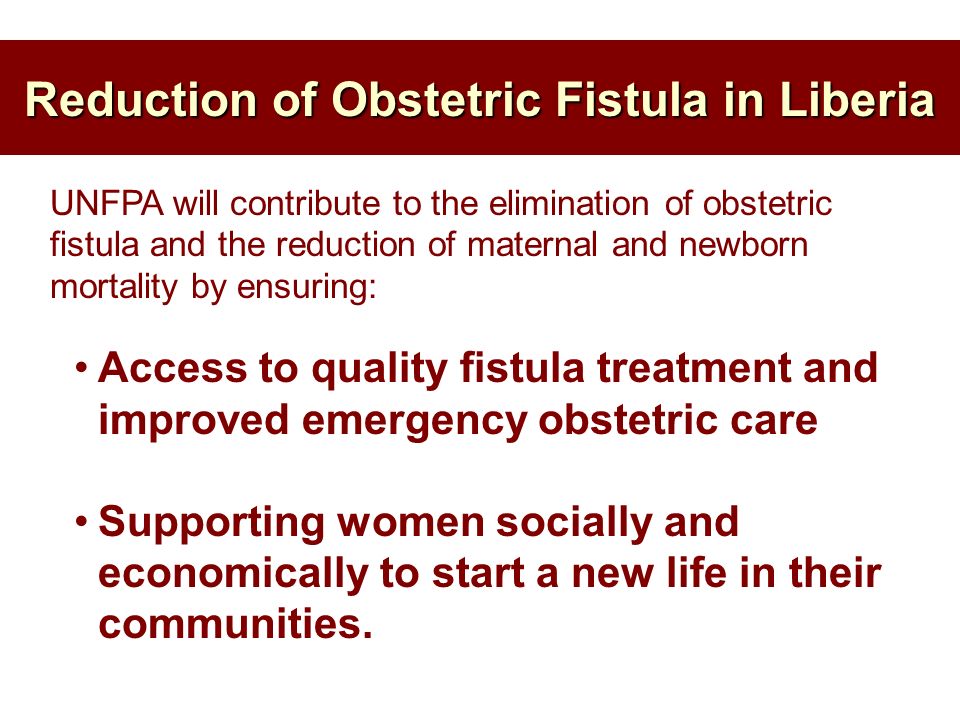 Reduction of Obstetric Fistula in Liberia

UNFPA will contribute to the elimination of obstetric fistula and the reduction of maternal and newborn mortality by ensuring:

• Access to quality fistula treatment and improved emergency obstetric care

• Supporting women socially and economically to start a new life in their communities.